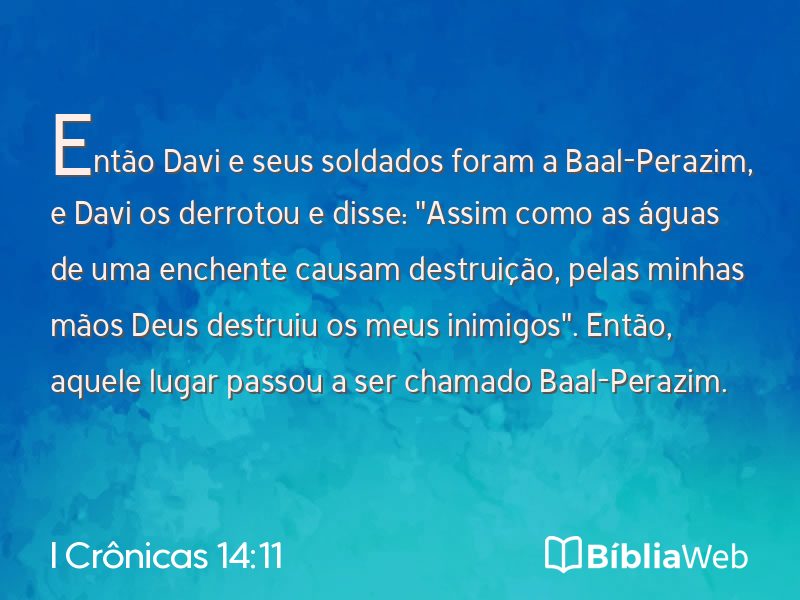 Então Davi e seus soldados foram a Baal-Perazim, e Davi os derrotou e disse: "Assim como as águas de uma enchente causam destruição, pelas minhas mãos Deus destruiu os meus inimigos". Então, aquele lugar passou a ser chamado Baal-Perazim.

I Crônicas 14:11

BíbliaWeb